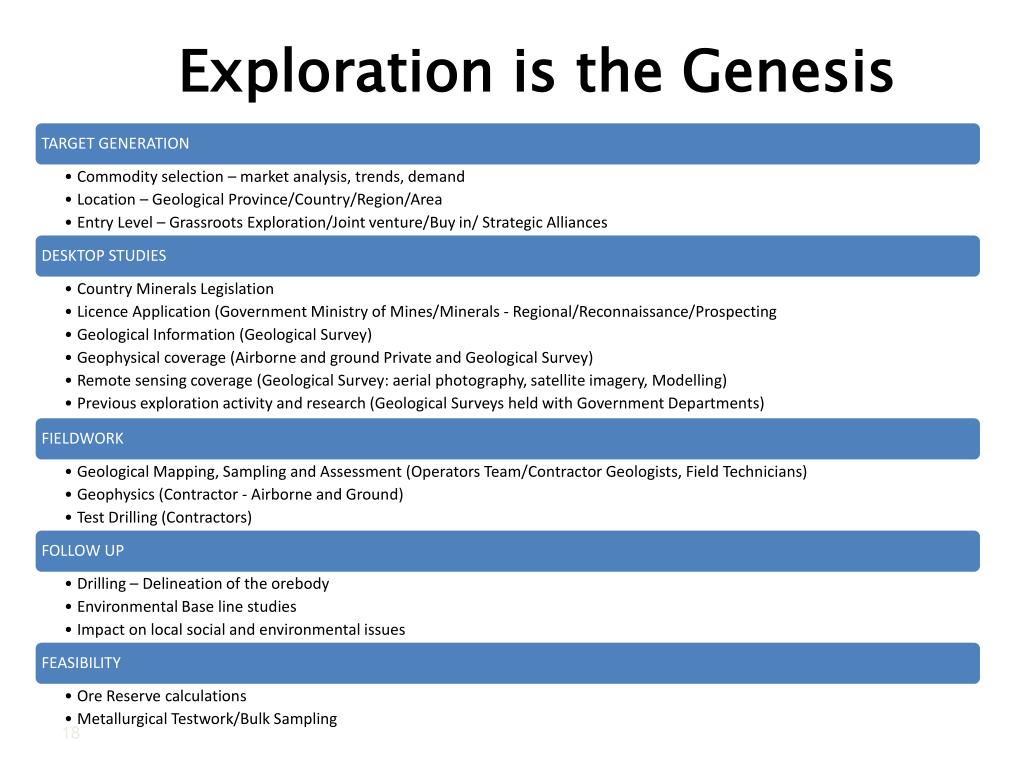 Exploration is the Genesis

TARGET GENERATION

• Commodity selection – market analysis, trends, demand
• Location – Geological Province/Country/Region/Area
• Entry Level – Grassroots Exploration/Joint venture/Buy in/ Strategic Alliances

DESKTOP STUDIES

• Country Minerals Legislation
• Licence Application (Government Ministry of Mines/Minerals - Regional/Reconnaissance/Prospecting
• Geological Information (Geological Survey)
• Geophysical coverage (Airborne and ground Private and Geological Survey)
• Remote sensing coverage (Geological Survey: aerial photography, satellite imagery, Modelling)
• Previous exploration activity and research (Geological Surveys held with Government Departments)

FIELDWORK

• Geological Mapping, Sampling and Assessment (Operators Team/Contractor Geologists, Field Technicians)
• Geophysics (Contractor - Airborne and Ground)
• Test Drilling (Contractors)

FOLLOW UP

• Drilling – Delineation of the orebody
• Environmental Base line studies
• Impact on local social and environmental issues

FEASIBILITY

• Ore Reserve calculations
• Metallurgical Testwork/Bulk Sampling

18